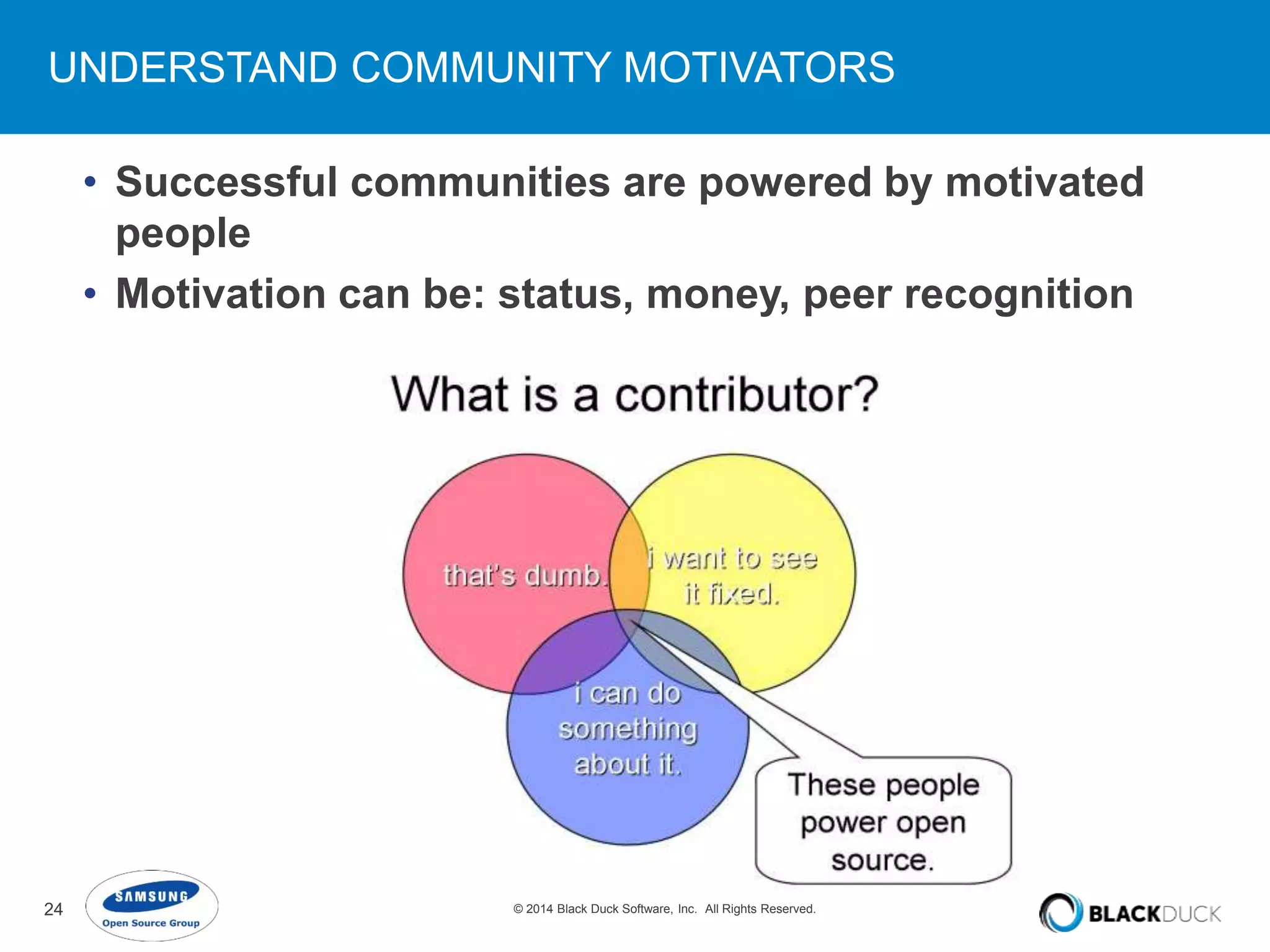 UNDERSTAND COMMUNITY MOTIVATORS

• Successful communities are powered by motivated people

• Motivation can be: status, money, peer recognition

What is a contributor?

that's dumb.

i want to see it fixed.

i can do something about it.

These people power open source.

24

SAMSUNG
Open Source Group

© 2014 Black Duck Software, Inc. All Rights Reserved.

BLACKDUCK